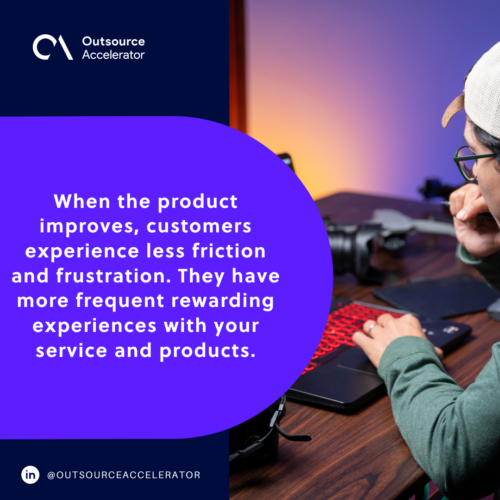 Outsource Accelerator

When the product improves, customers experience less friction and frustration. They have more frequent rewarding experiences with your service and products.

in @OUTSOURCEACCELERATOR